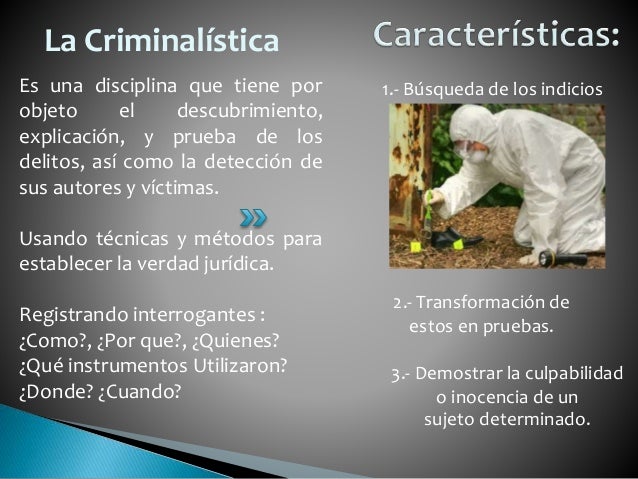 La Criminalística

Es una disciplina que tiene por objeto el descubrimiento, explicación, y prueba de los delitos, así como la detección de sus autores y víctimas.

Usando técnicas y métodos para establecer la verdad jurídica.

Registrando interrogantes :
¿Como?, ¿Por que?, ¿Quienes?
¿Qué instrumentos Utilizaron?
¿Donde? ¿Cuando?

Características:

1.- Búsqueda de los indicios

2.- Transformación de estos en pruebas.

3.- Demostrar la culpabilidad o inocencia de un sujeto determinado.